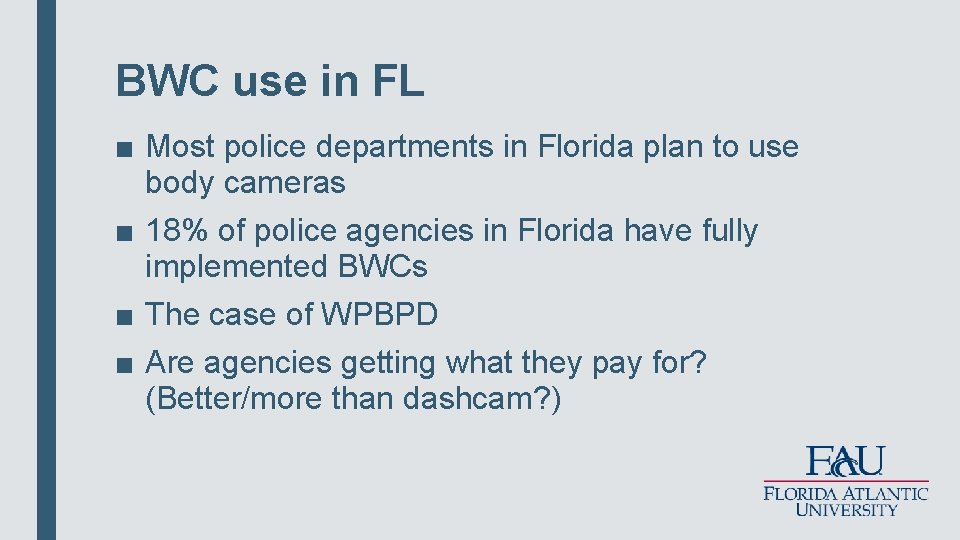 BWC use in FL

■ Most police departments in Florida plan to use body cameras

■ 18% of police agencies in Florida have fully implemented BWCs

■ The case of WPBPD

■ Are agencies getting what they pay for? (Better/more than dashcam?)

FAU
FLORIDA ATLANTIC UNIVERSITY